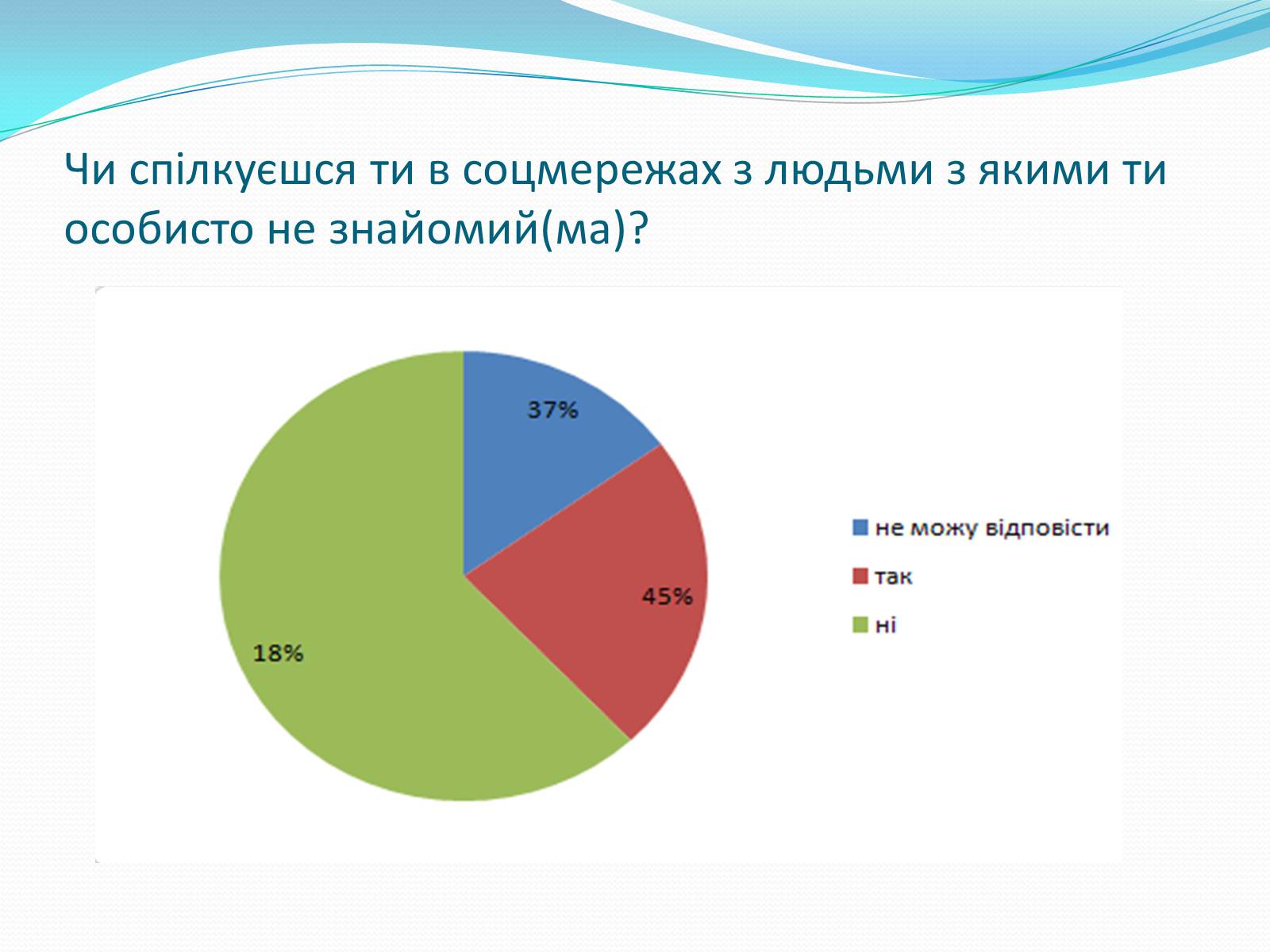 Чи спілкуєшся ти в соцмережах з людьми з якими ти особисто не знайомий(ма)?

37%

45%

18%

не можу відповісти

так

ні